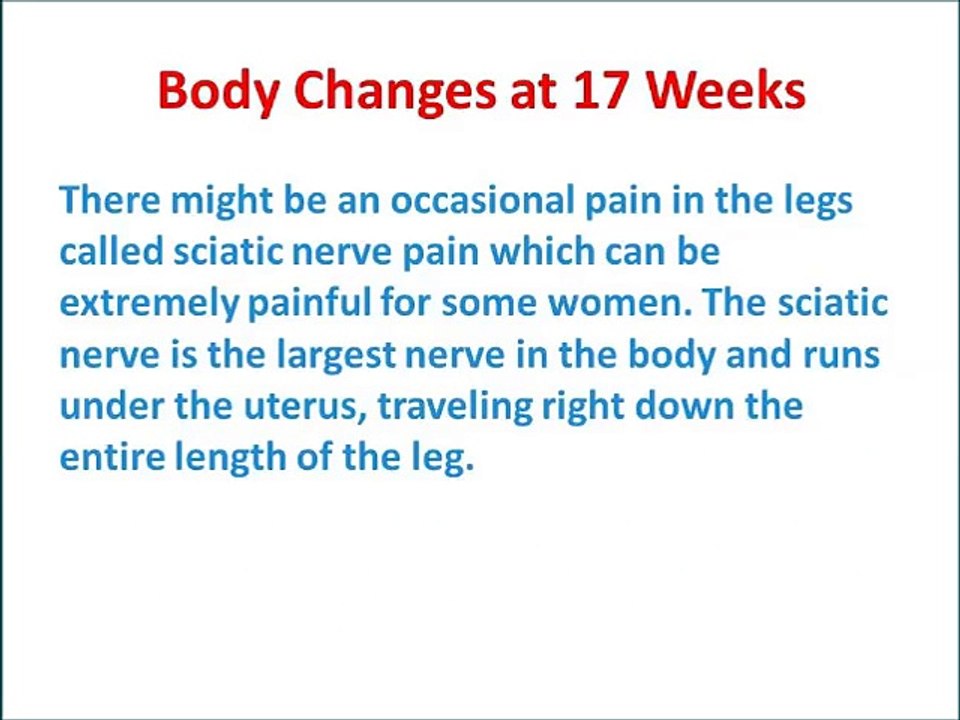 Body Changes at 17 Weeks

There might be an occasional pain in the legs called sciatic nerve pain which can be extremely painful for some women. The sciatic nerve is the largest nerve in the body and runs under the uterus, traveling right down the entire length of the leg.